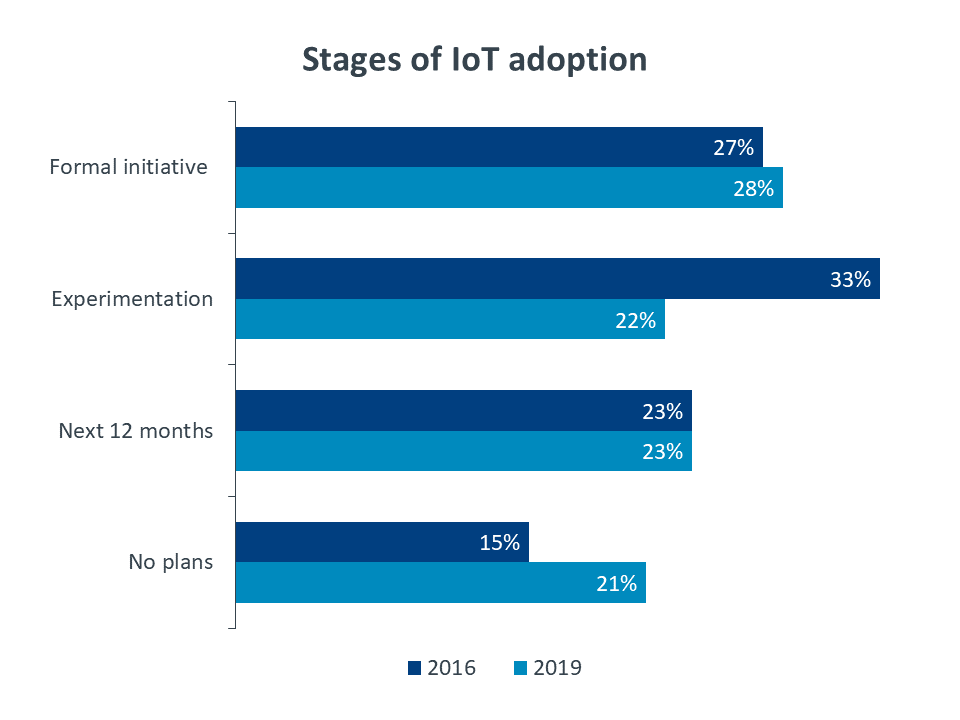 Stages of IoT adoption

Formal initiative
27%
28%

Experimentation
33%
22%

Next 12 months
23%
23%

No plans
15%
21%

2016 2019